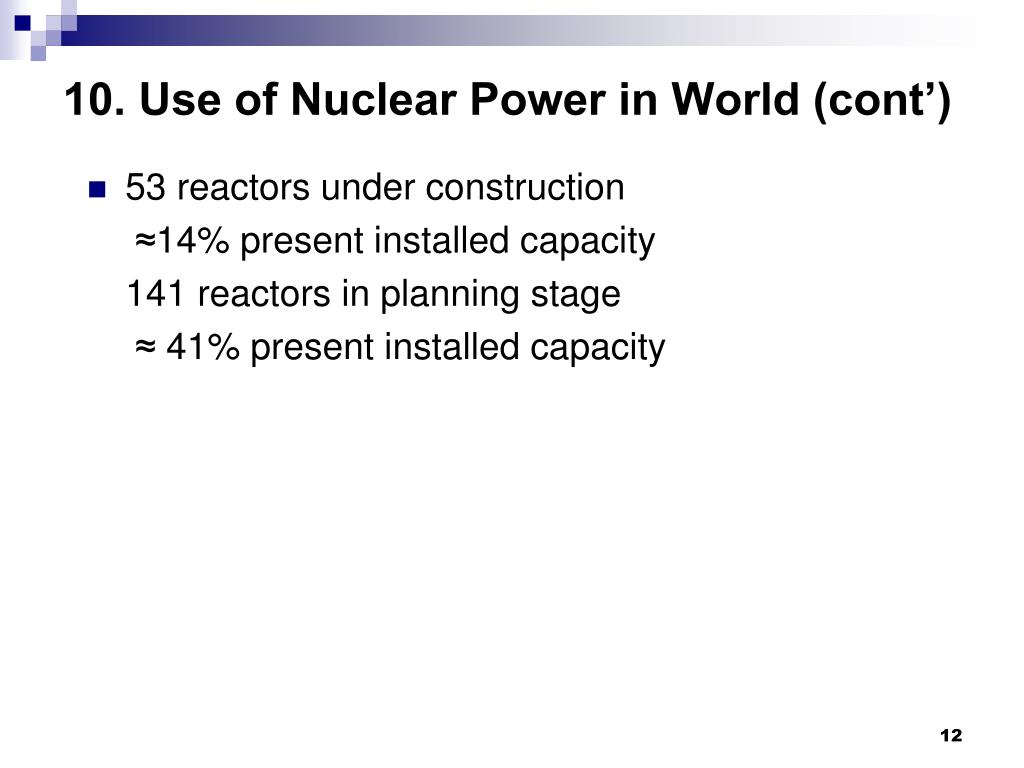 10. Use of Nuclear Power in World (cont’)

53 reactors under construction
≈14% present installed capacity
141 reactors in planning stage
≈ 41% present installed capacity

12